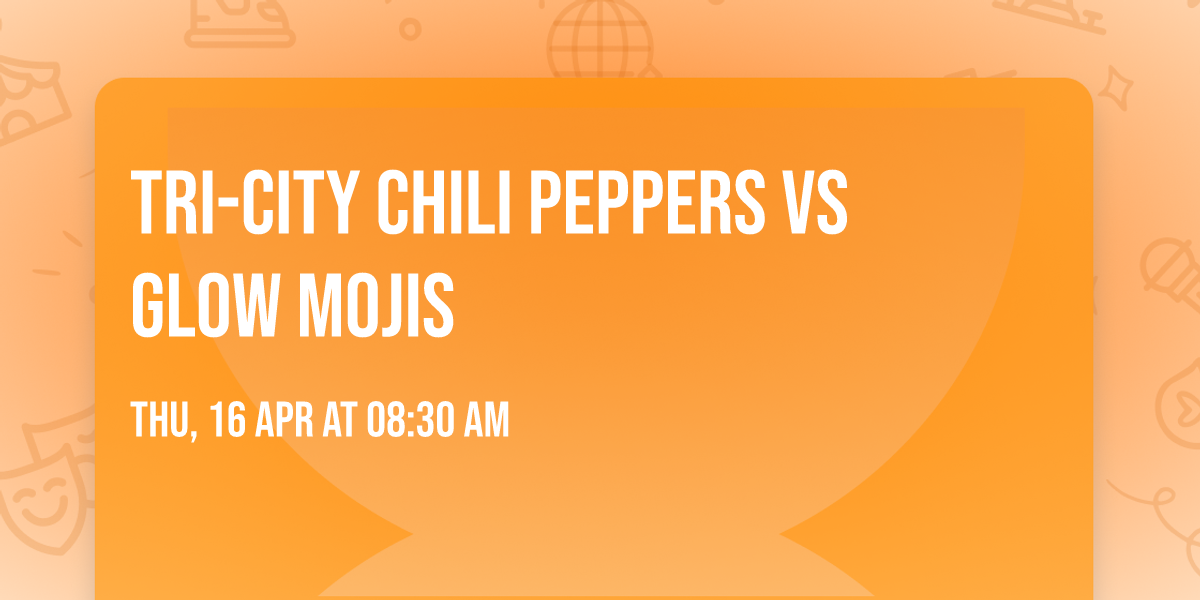 TRI-CITY CHILI PEPPERS VS GLOW MOJIS

THU, 16 APR AT 08:30 AM